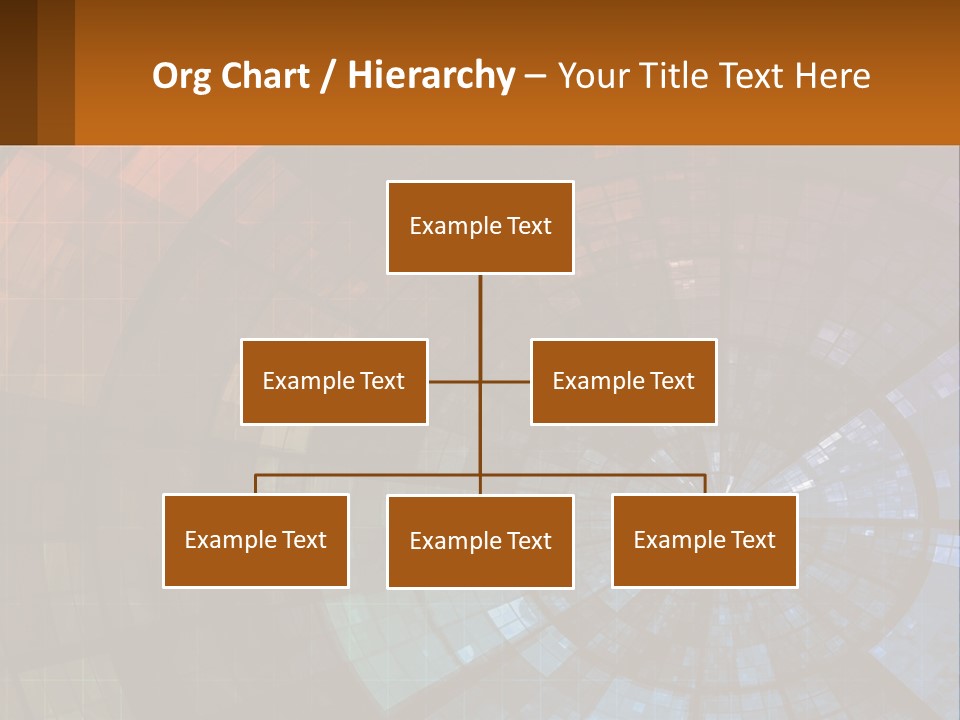 Org Chart / Hierarchy – Your Title Text Here

Example Text

Example Text

Example Text

Example Text

Example Text

Example Text